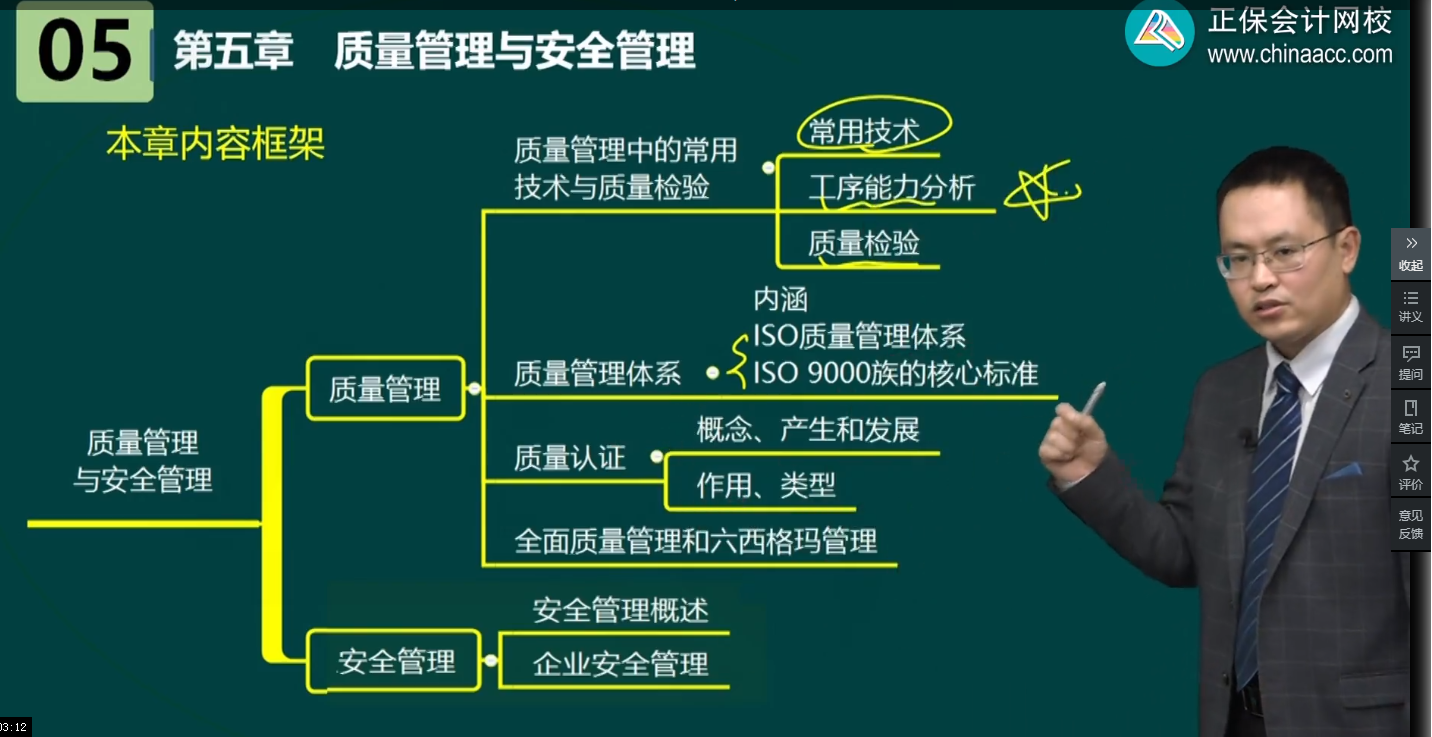 05 第五章 质量管理与安全管理

正保会计网校
www.chinaacc.com

本章内容框架

质量管理与安全管理

质量管理

质量管理中的常用技术与质量检验

常用技术

工序能力分析

质量检验

质量管理体系

内涵

ISO质量管理体系

ISO 9000族的核心标准

质量认证

概念、产生和发展

作用、类型

全面质量管理和六西格玛管理

安全管理

安全管理概述

企业安全管理

收起

讲义

提问

笔记

评价

意见反馈

03:12